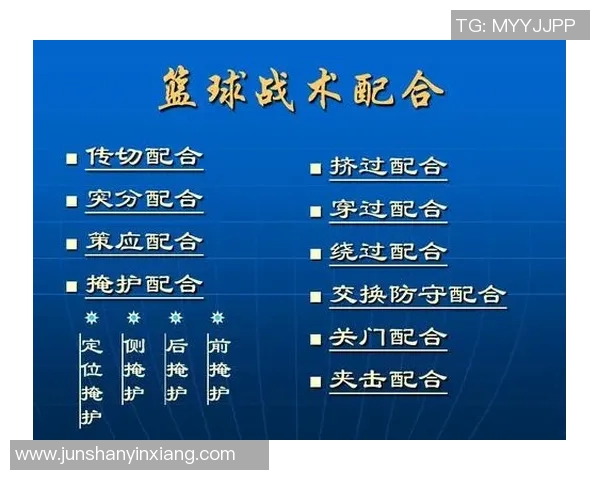 TG: MYYJJPP

篮球战术配合

■ 传切配合
■ 突分配合
■ 策应配合
■ 掩护配合

定位掩护
侧掩护
后掩护
前掩护

■ 挤过配合
■ 穿过配合
■ 绕过配合
■ 交换防守配合
■ 关门配合
■ 夹击配合

www.junshanyinxiang.com